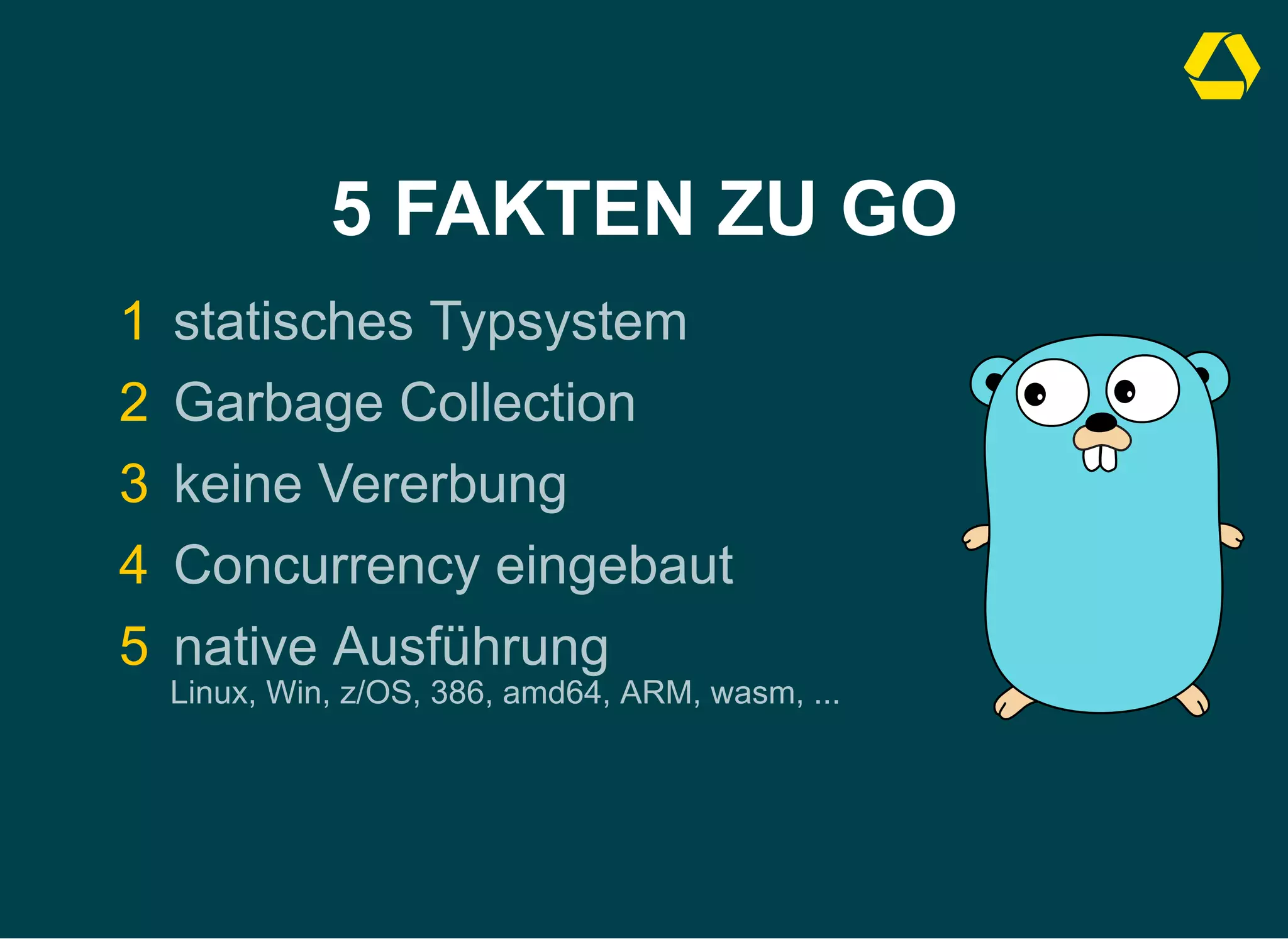 5 FAKTEN ZU GO

1 statisches Typsystem

2 Garbage Collection

3 keine Vererbung

4 Concurrency eingebaut

5 native Ausführung
Linux, Win, z/OS, 386, amd64, ARM, wasm, ...